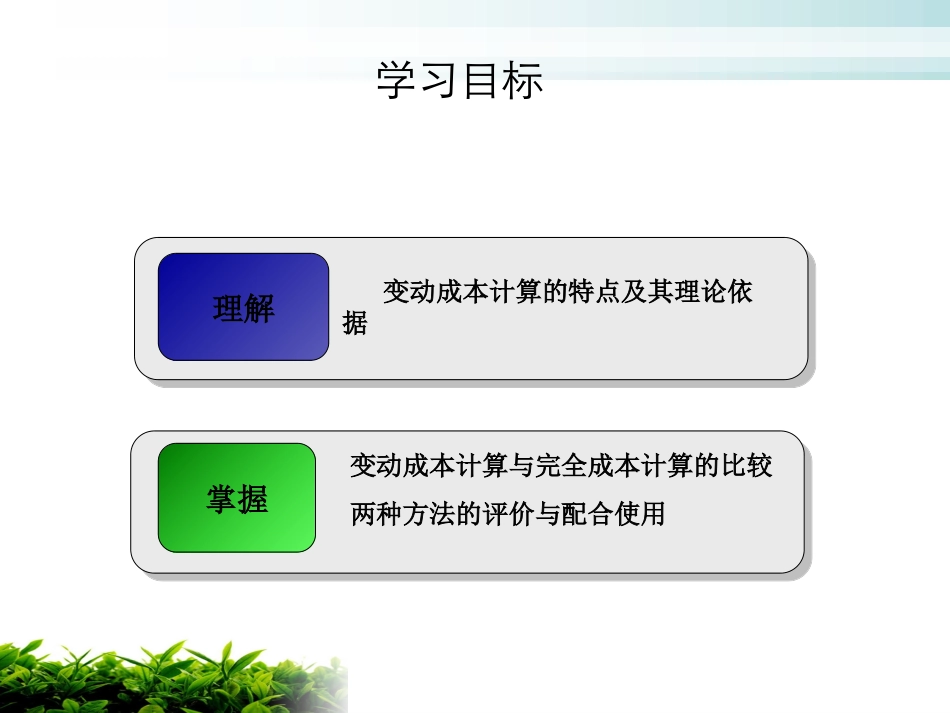 学习目标

理解

变动成本计算的特点及其理论依据

掌握

变动成本计算与完全成本计算的比较

两种方法的评价与配合使用